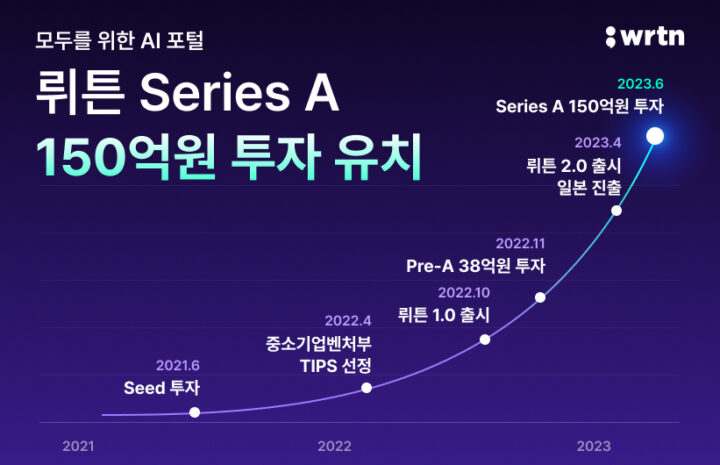 모두를 위한 AI 포털

wrtn

뤼튼 Series A
150억원 투자 유치

2023.6
Series A 150억원 투자

2023.4
뤼튼 2.0 출시
일본 진출

2022.11
Pre-A 38억원 투자

2022.10
뤼튼 1.0 출시

2022.4
중소기업벤처부
TIPS 선정

2021.6
Seed 투자

2021
2022
2023